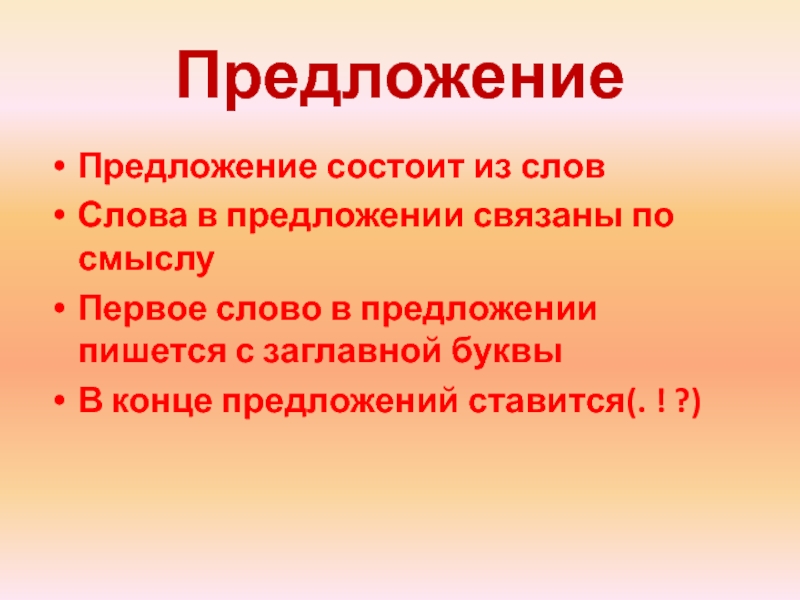 Предложение

• Предложение состоит из слов
• Слова в предложении связаны по смыслу
• Первое слово в предложении пишется с заглавной буквы
• В конце предложений ставится(. ! ?)